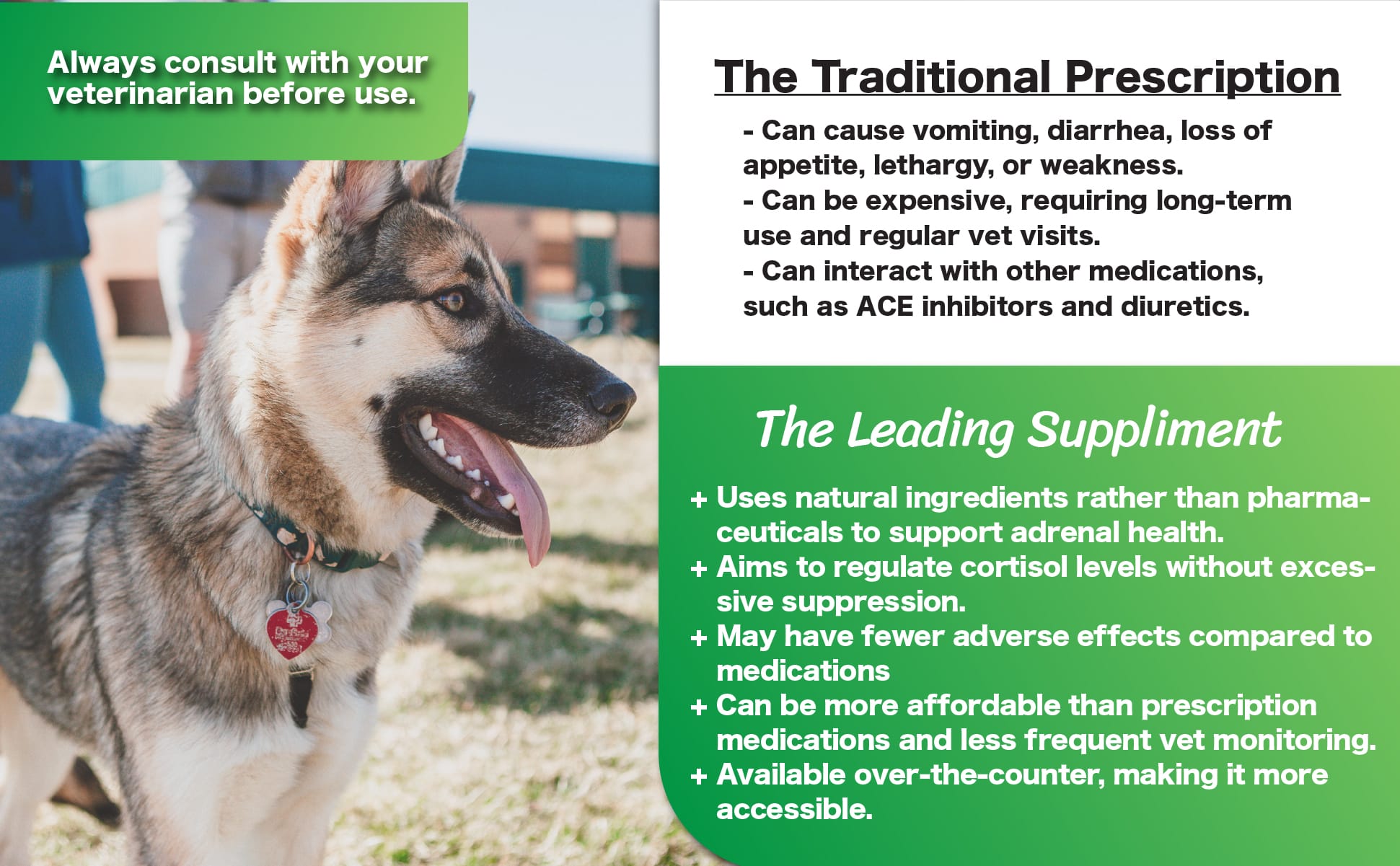 Always consult with your veterinarian before use.

The Traditional Prescription

- Can cause vomiting, diarrhea, loss of appetite, lethargy, or weakness.
- Can be expensive, requiring long-term use and regular vet visits.
- Can interact with other medications, such as ACE inhibitors and diuretics.

The Leading Suppliment

+ Uses natural ingredients rather than pharmaceuticals to support adrenal health.
+ Aims to regulate cortisol levels without excessive suppression.
+ May have fewer adverse effects compared to medications
+ Can be more affordable than prescription medications and less frequent vet monitoring.
+ Available over-the-counter, making it more accessible.